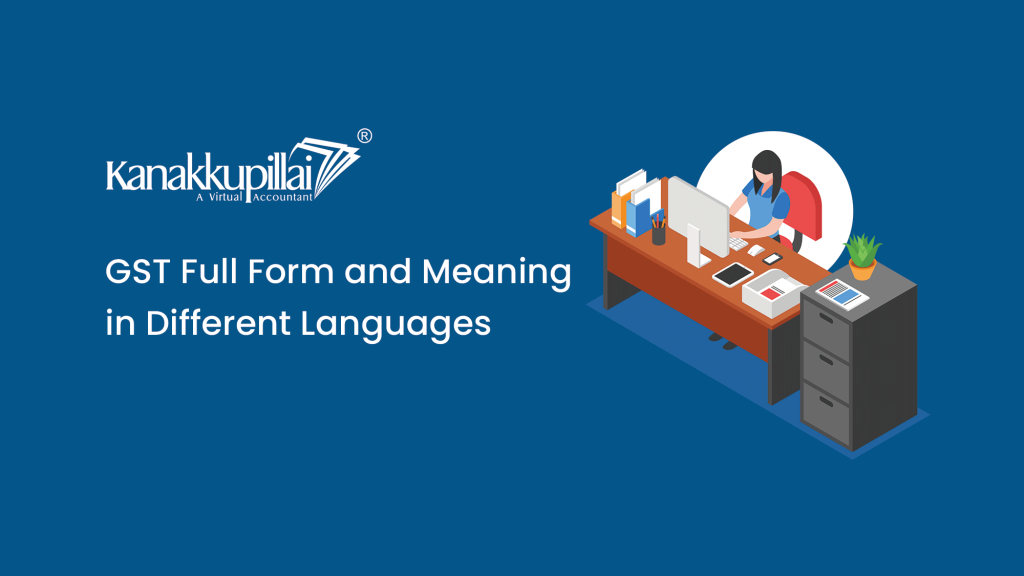 Kanakkupillai®
A Virtual Accountant

GST Full Form and Meaning in Different Languages